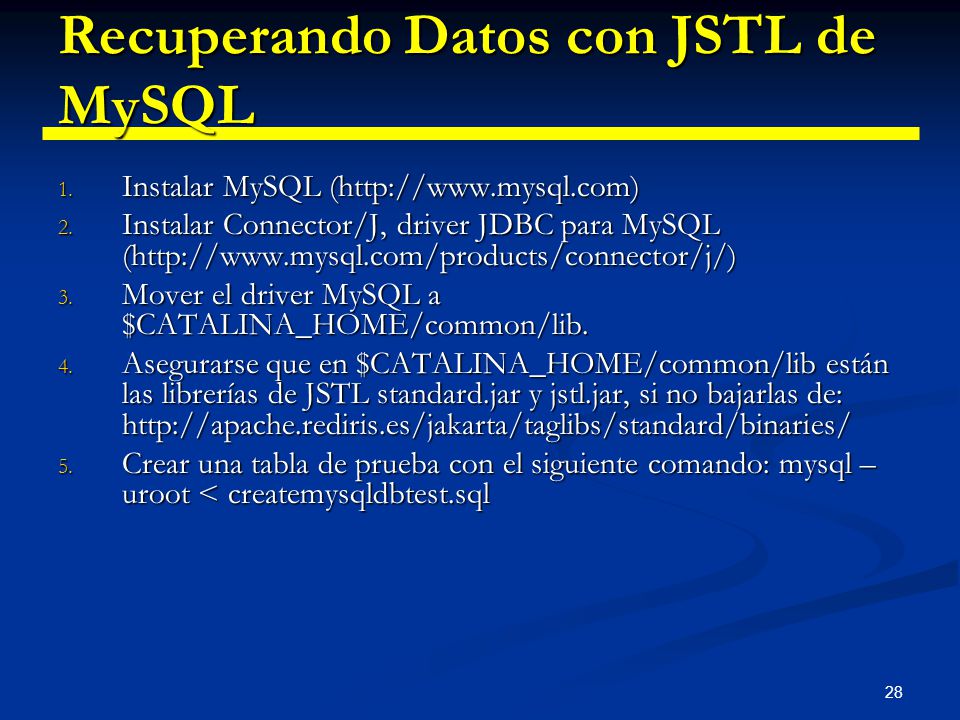 Recuperando Datos con JSTL de MySQL

1. Instalar MySQL (http://www.mysql.com)
2. Instalar Connector/J, driver JDBC para MySQL (http://www.mysql.com/products/connector/j/)
3. Mover el driver MySQL a \$CATALINA_HOME/common/lib.
4. Asegurarse que en \$CATALINA_HOME/common/lib están las librerías de JSTL standard.jar y jstl.jar, si no bajarlas de: http://apache.rediris.es/jakarta/taglibs/standard/binaries/
5. Crear una tabla de prueba con el siguiente comando: mysql –uroot < createmysqldbtest.sql

28